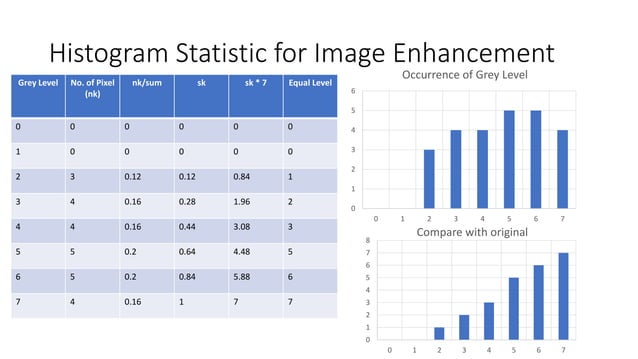 Histogram Statistic for Image Enhancement

| Grey Level | No. of Pixel (nk) | nk/sum | sk | sk * 7 | Equal Level |
|---|---|---|---|---|---|
| 0 | 0 | 0 | 0 | 0 | 0 |
| 1 | 0 | 0 | 0 | 0 | 0 |
| 2 | 3 | 0.12 | 0.12 | 0.84 | 1 |
| 3 | 4 | 0.16 | 0.28 | 1.96 | 2 |
| 4 | 4 | 0.16 | 0.44 | 3.08 | 3 |
| 5 | 5 | 0.2 | 0.64 | 4.48 | 5 |
| 6 | 5 | 0.2 | 0.84 | 5.88 | 6 |
| 7 | 4 | 0.16 | 1 | 7 | 7 |

Occurrence of Grey Level

6
5
4
3
2
1
0

0 1 2 3 4 5 6 7

Compare with original

8
7
6
5
4
3
2
1
0

0 1 2 3 4 5 6 7